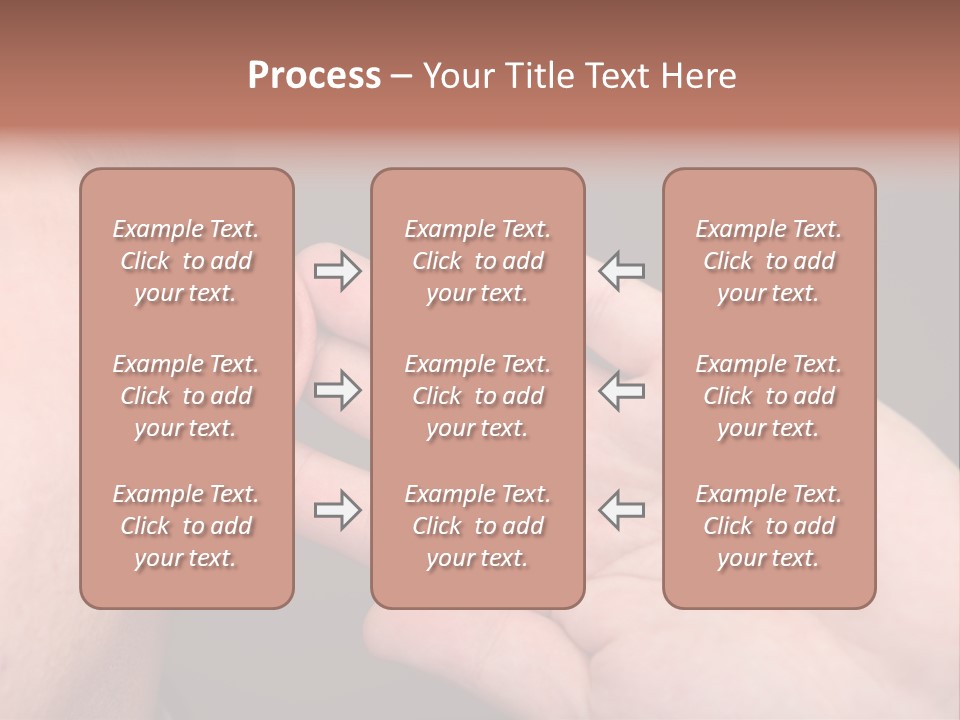 Process – Your Title Text Here

Example Text. Click to add your text.

Example Text. Click to add your text.

Example Text. Click to add your text.

Example Text. Click to add your text.

Example Text. Click to add your text.

Example Text. Click to add your text.

Example Text. Click to add your text.

Example Text. Click to add your text.

Example Text. Click to add your text.